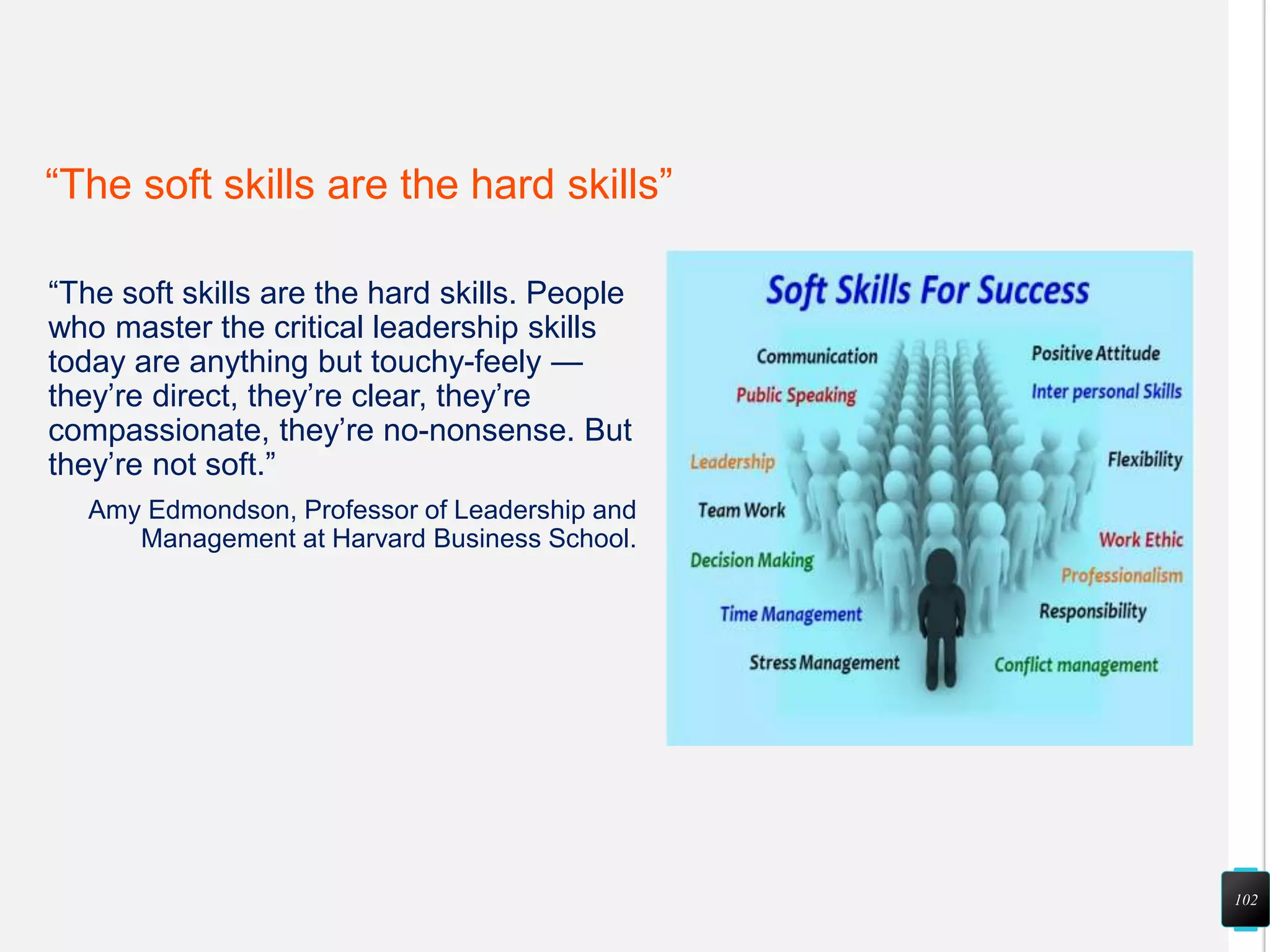 “The soft skills are the hard skills”

“The soft skills are the hard skills. People who master the critical leadership skills today are anything but touchy-feely — they’re direct, they’re clear, they’re compassionate, they’re no-nonsense. But they’re not soft.”

Amy Edmondson, Professor of Leadership and Management at Harvard Business School.

Soft Skills For Success

Communication
Public Speaking
Leadership
Team Work
Decision Making
Time Management
Stress Management

Positive Attitude
Inter personal Skills
Flexibility
Work Ethic
Professionalism
Responsibility
Conflict management

102